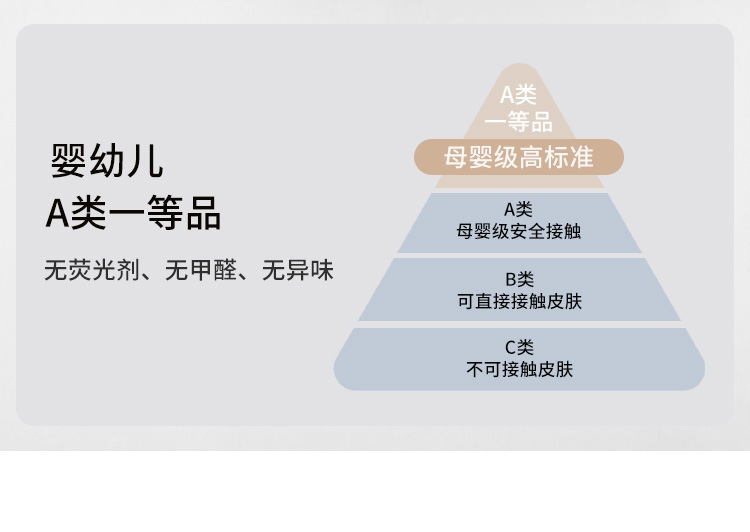 婴幼儿
A类一等品

无荧光剂、无甲醛、无异味

A类
一等品

母婴级高标准

A类
母婴级安全接触

B类
可直接接触皮肤

C类
不可接触皮肤